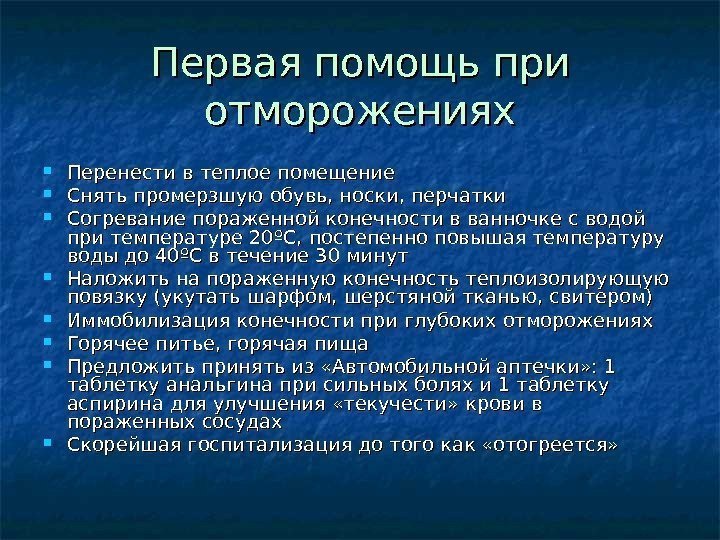 Первая помощь при отморожениях

- Перенести в теплое помещение
- Снять промерзшую обувь, носки, перчатки
- Согревание пораженной конечности в ванночке с водой при температуре 20ºС, постепенно повышая температуру воды до 40ºС в течение 30 минут
- Наложить на пораженную конечность теплоизолирующую повязку (укутать шарфом, шерстяной тканью, свитером)
- Иммобилизация конечности при глубоких отморожениях
- Горячее питье, горячая пища
- Предложить принять из «Автомобильной аптечки»: 1 таблетку анальгина при сильных болях и 1 таблетку аспирина для улучшения «текучести» крови в пораженных сосудах
- Скорейшая госпитализация до того как «отогреется»